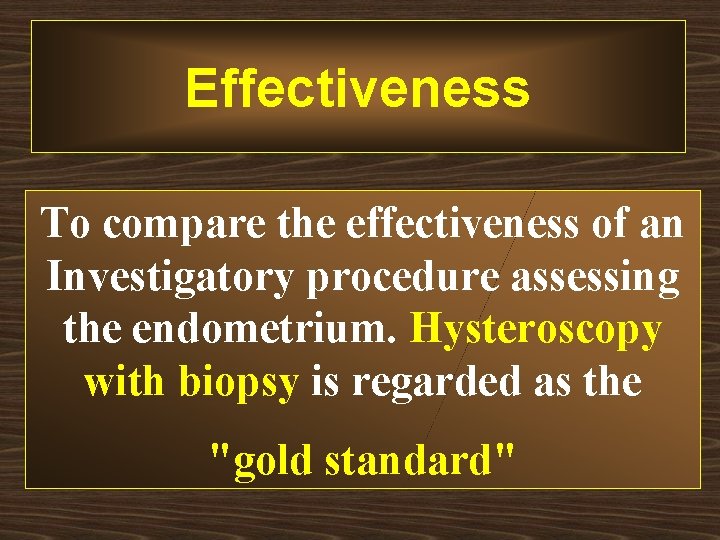 Effectiveness

To compare the effectiveness of an Investigatory procedure assessing the endometrium. Hysteroscopy with biopsy is regarded as the

"gold standard"